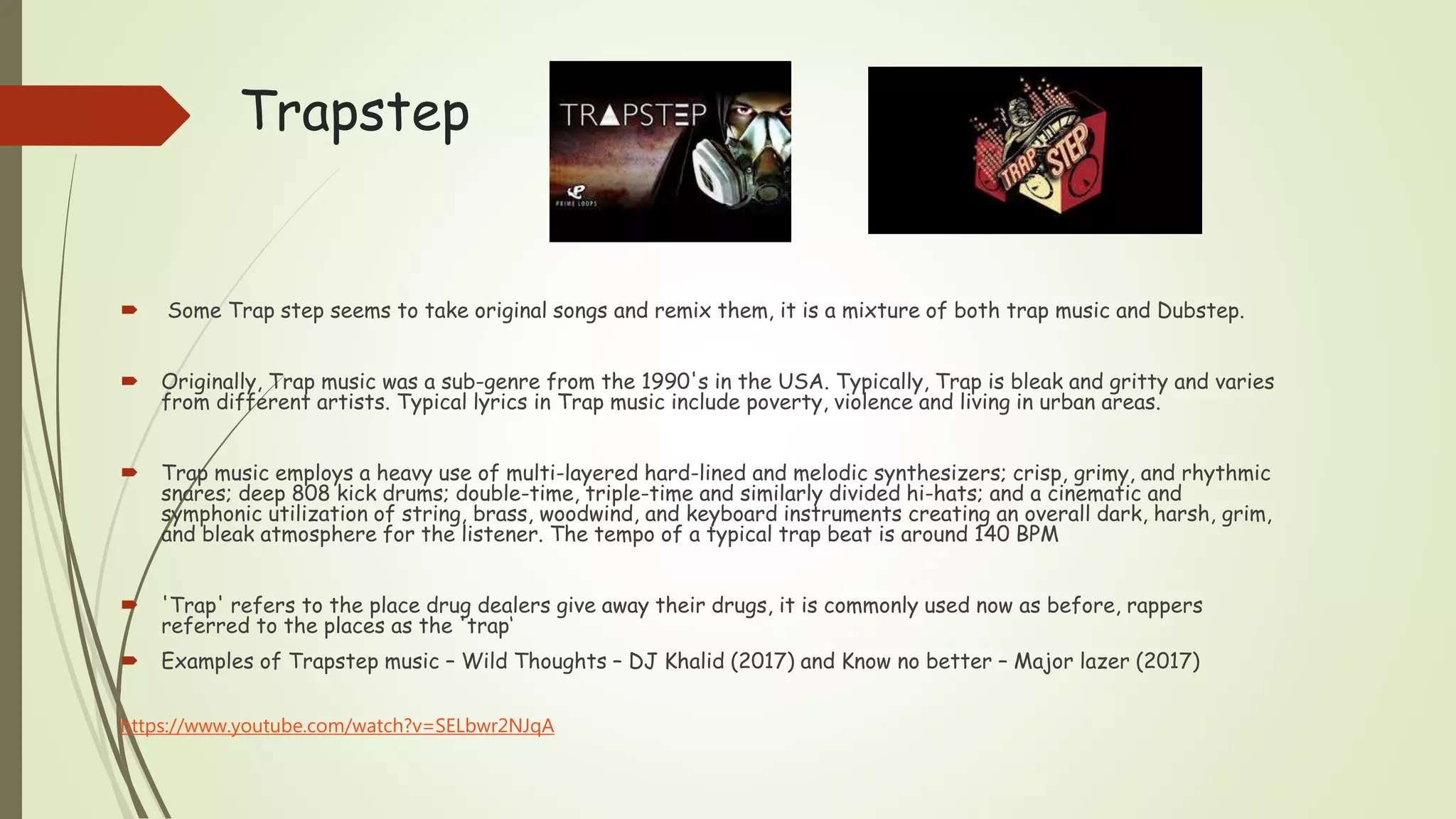 Trapstep

TRAPSTEP

PRIME LOOPS

TRAP STEP

Some Trap step seems to take original songs and remix them, it is a mixture of both trap music and Dubstep.

Originally, Trap music was a sub-genre from the 1990's in the USA. Typically, Trap is bleak and gritty and varies from different artists. Typical lyrics in Trap music include poverty, violence and living in urban areas.

Trap music employs a heavy use of multi-layered hard-lined and melodic synthesizers; crisp, grimy, and rhythmic snares; deep 808 kick drums; double-time, triple-time and similarly divided hi-hats; and a cinematic and symphonic utilization of string, brass, woodwind, and keyboard instruments creating an overall dark, harsh, grim, and bleak atmosphere for the listener. The tempo of a typical trap beat is around 140 BPM

'Trap' refers to the place drug dealers give away their drugs, it is commonly used now as before, rappers referred to the places as the 'trap'

Examples of Trapstep music – Wild Thoughts – DJ Khalid (2017) and Know no better – Major lazer (2017)

https://www.youtube.com/watch?v=SELbwr2NJqA